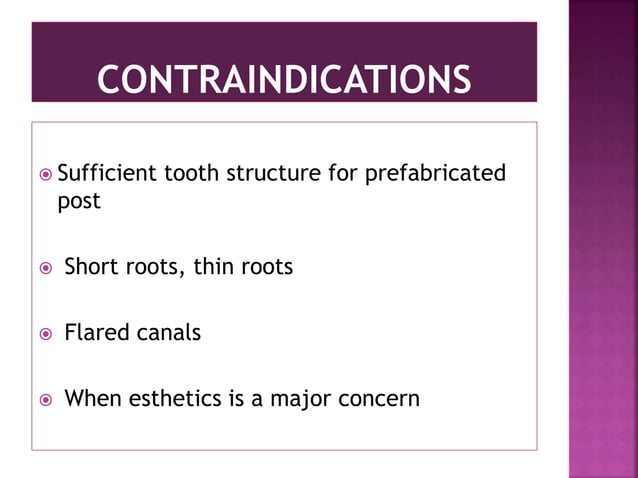 CONTRAINDICATIONS

Sufficient tooth structure for prefabricated post

Short roots, thin roots

Flared canals

When esthetics is a major concern